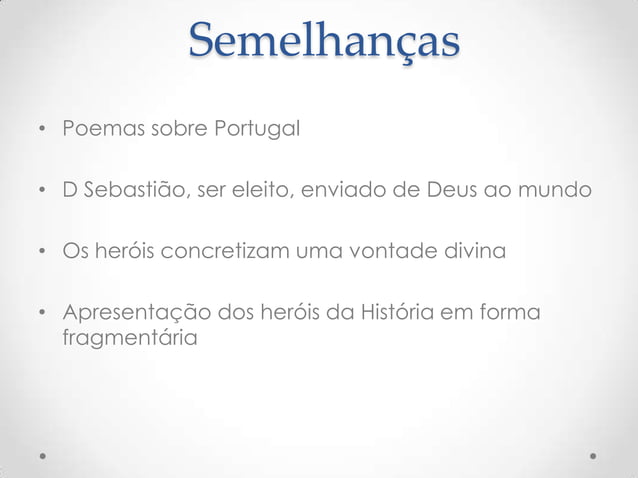 Semelhanças

• Poemas sobre Portugal

• D Sebastião, ser eleito, enviado de Deus ao mundo

• Os heróis concretizam uma vontade divina

• Apresentação dos heróis da História em forma fragmentária